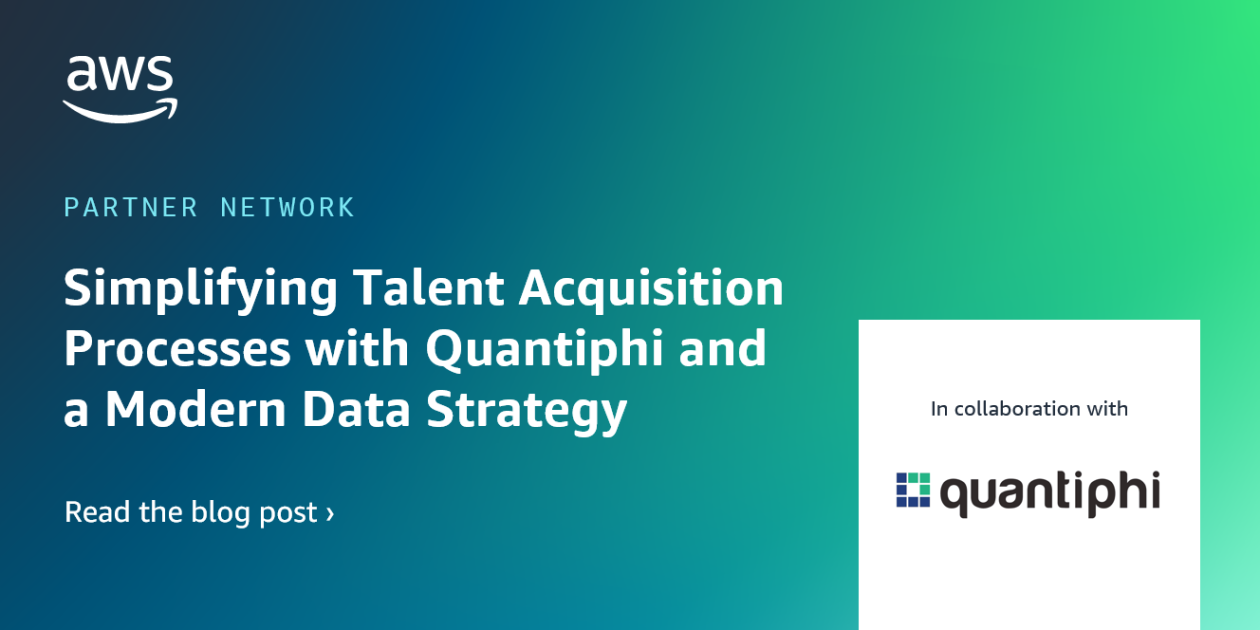 aws

PARTNER NETWORK

Simplifying Talent Acquisition Processes with Quantiphi and a Modern Data Strategy

Read the blog post ›

In collaboration with

quantiphi